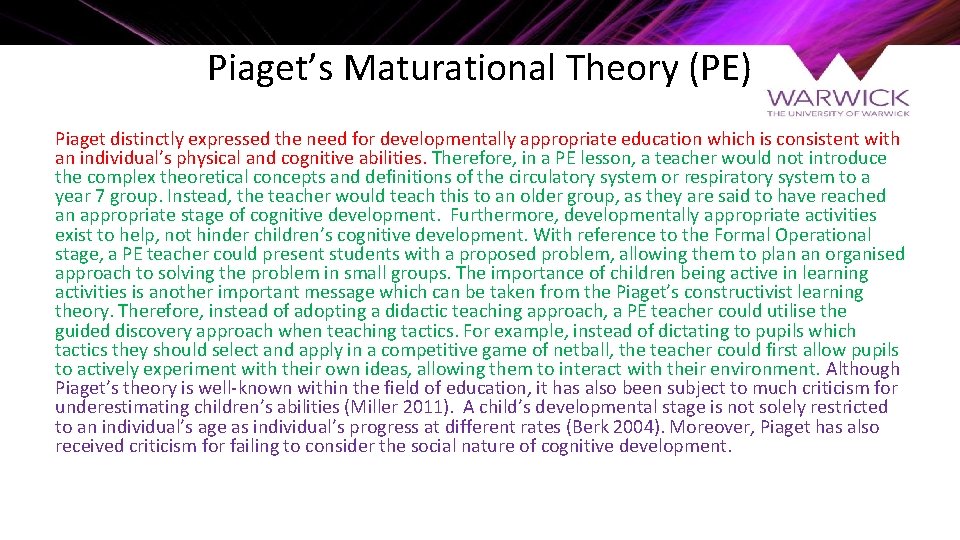 Piaget's Maturational Theory (PE)

WARWICK
THE UNIVERSITY OF WARWICK

Piaget distinctly expressed the need for developmentally appropriate education which is consistent with an individual's physical and cognitive abilities. Therefore, in a PE lesson, a teacher would not introduce the complex theoretical concepts and definitions of the circulatory system or respiratory system to a year 7 group. Instead, the teacher would teach this to an older group, as they are said to have reached an appropriate stage of cognitive development. Furthermore, developmentally appropriate activities exist to help, not hinder children's cognitive development. With reference to the Formal Operational stage, a PE teacher could present students with a proposed problem, allowing them to plan an organised approach to solving the problem in small groups. The importance of children being active in learning activities is another important message which can be taken from the Piaget's constructivist learning theory. Therefore, instead of adopting a didactic teaching approach, a PE teacher could utilise the guided discovery approach when teaching tactics. For example, instead of dictating to pupils which tactics they should select and apply in a competitive game of netball, the teacher could first allow pupils to actively experiment with their own ideas, allowing them to interact with their environment. Although Piaget's theory is well-known within the field of education, it has also been subject to much criticism for underestimating children's abilities (Miller 2011). A child's developmental stage is not solely restricted to an individual's age as individual's progress at different rates (Berk 2004). Moreover, Piaget has also received criticism for failing to consider the social nature of cognitive development.